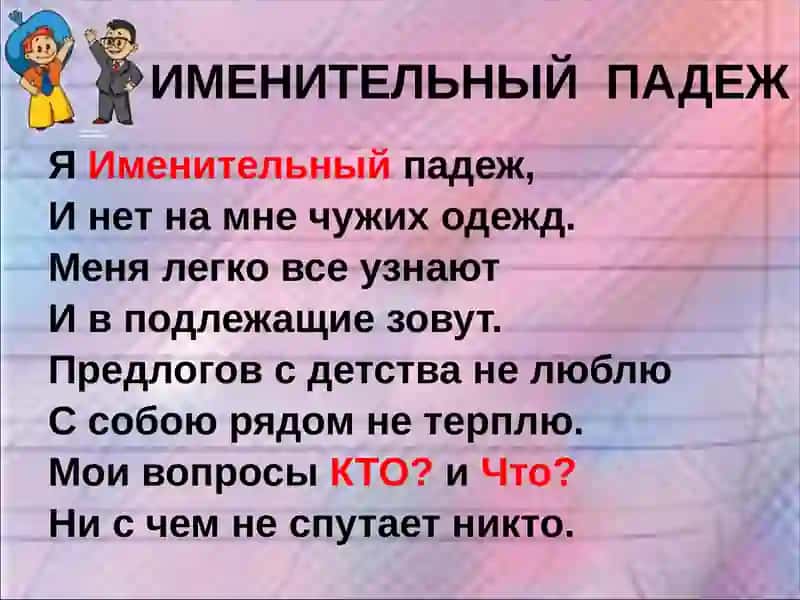 ИМЕНИТЕЛЬНЫЙ ПАДЕЖ

Я Именительный падеж,
И нет на мне чужих одежд.
Меня легко все узнают
И в подлежащие зовут.
Предлогов с детства не люблю
С собою рядом не терплю.
Мои вопросы КТО? и Что?
Ни с чем не спутает никто.